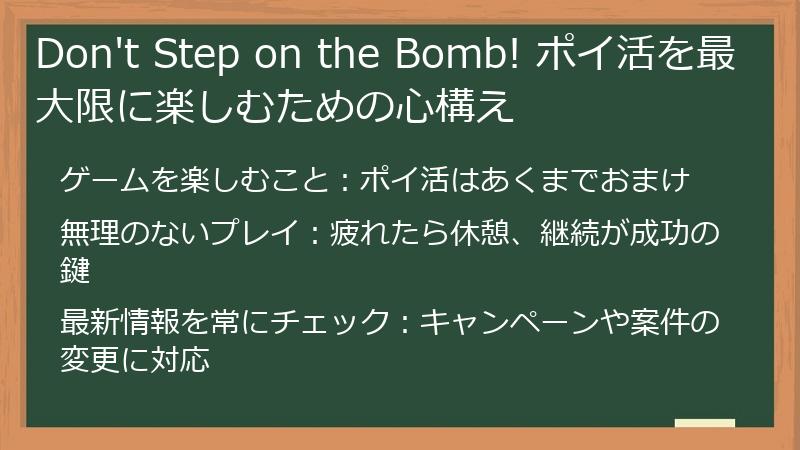 Don't Step on the Bomb! ポイ活を最大限に楽しむための心構え

ゲームを楽しむこと：ポイ活はあくまでおまけ

無理のないプレイ：疲れたら休憩、継続が成功の鍵

最新情報を常にチェック：キャンペーンや案件の変更に対応